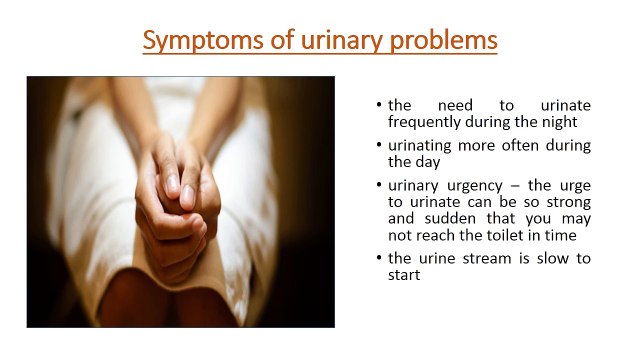 Symptoms of urinary problems

• the need to urinate frequently during the night
• urinating more often during the day
• urinary urgency – the urge to urinate can be so strong and sudden that you may not reach the toilet in time
• the urine stream is slow to start